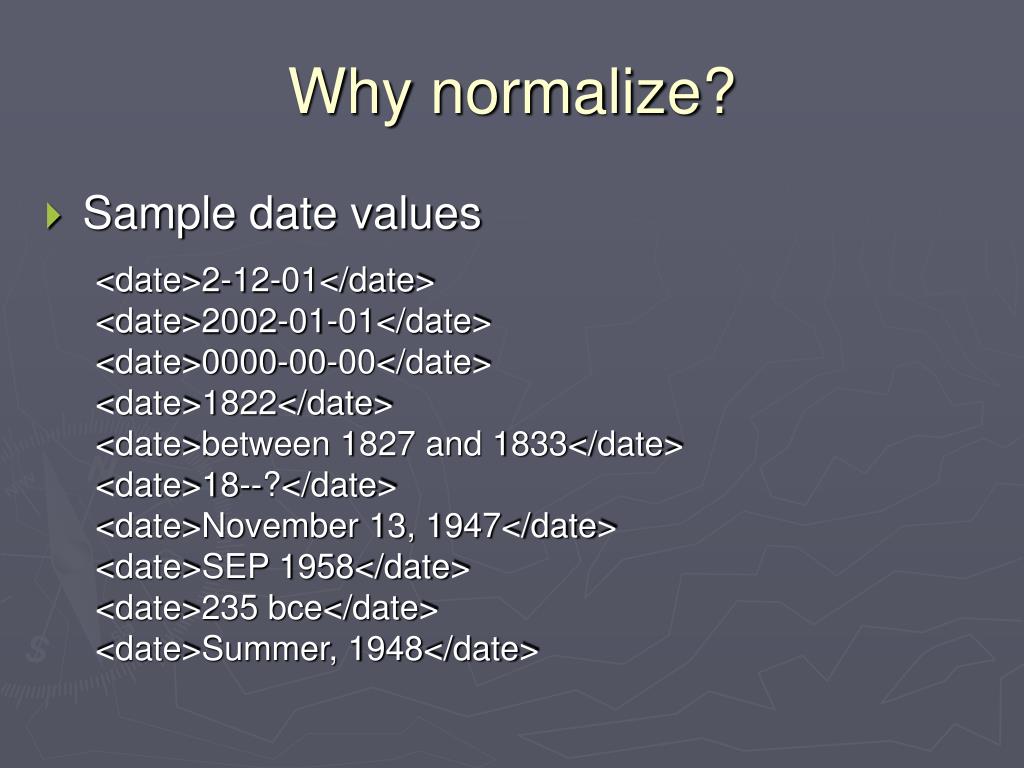 Why normalize?

Sample date values

<date>2-12-01</date>
<date>2002-01-01</date>
<date>0000-00-00</date>
<date>1822</date>
<date>between 1827 and 1833</date>
<date>18--?</date>
<date>November 13, 1947</date>
<date>SEP 1958</date>
<date>235 bce</date>
<date>Summer, 1948</date>